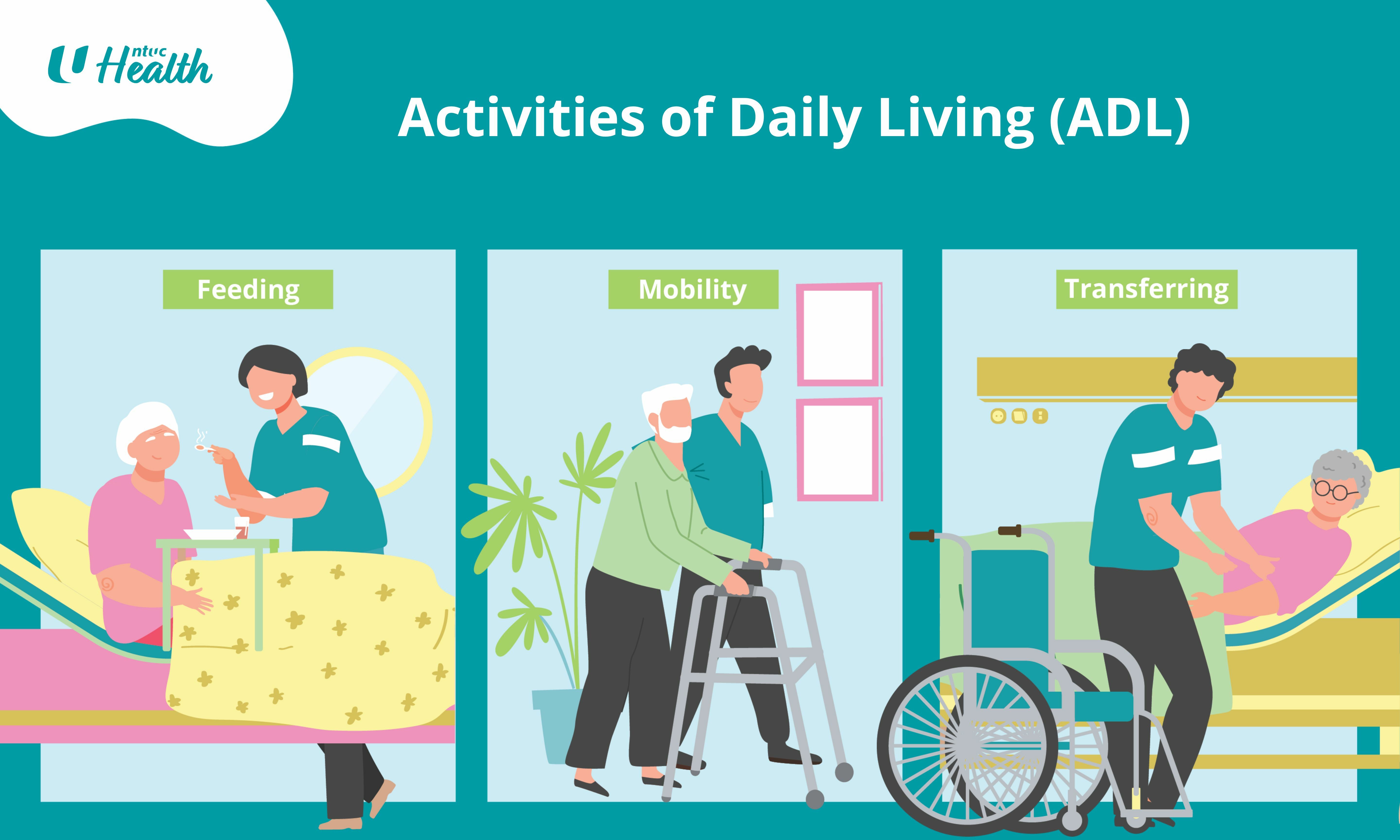 U ntuc Health

Activities of Daily Living (ADL)

Feeding

Mobility

Transferring